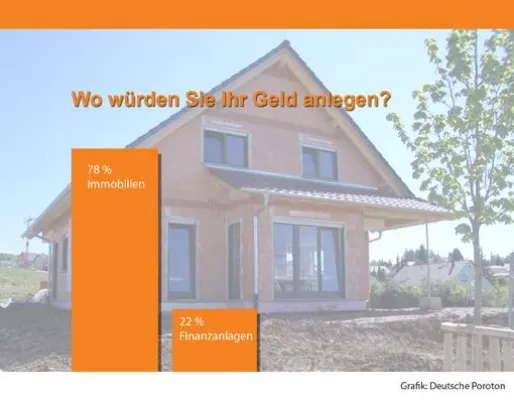 Wo würden Sie Ihr Geld anlegen?

78 %
Immobilien

22 %
Finanzanlagen

Grafik: Deutsche Poroton